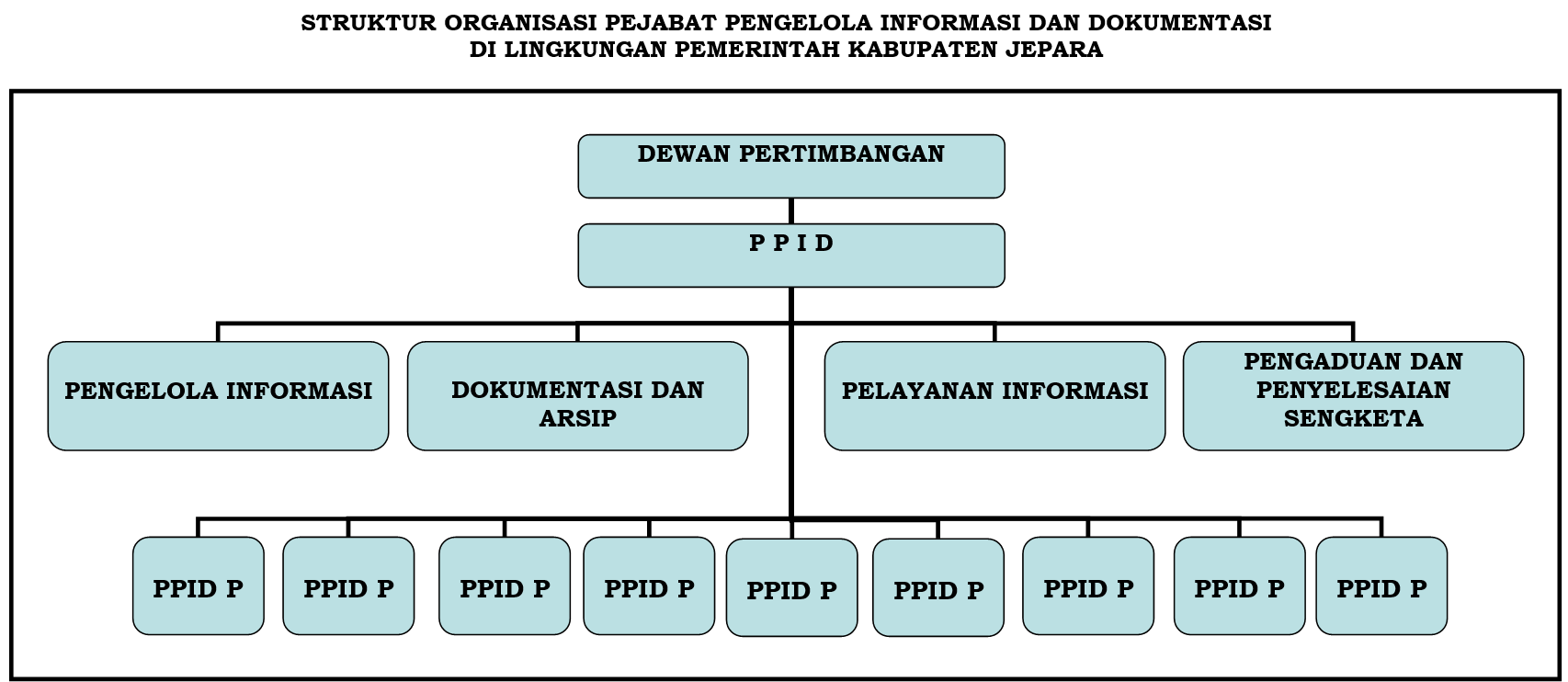 STRUKTUR ORGANISASI PEJABAT PENGELOLA INFORMASI DAN DOKUMENTASI
DI LINGKUNGAN PEMERINTAH KABUPATEN JEPARA

DEWAN PERTIMBANGAN

P P I D

PENGELOLA INFORMASI

DOKUMENTASI DAN ARSIP

PELAYANAN INFORMASI

PENGADUAN DAN PENYELESAIAN SENGKETA

PPID P

PPID P

PPID P

PPID P

PPID P

PPID P

PPID P

PPID P

PPID P